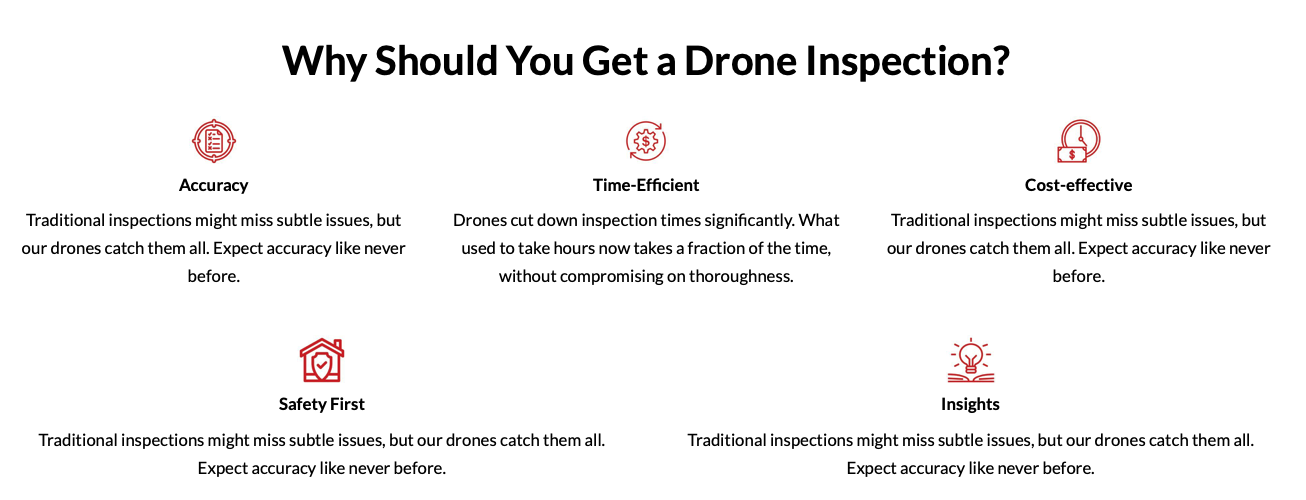 Why Should You Get a Drone Inspection?

Accuracy

Traditional inspections might miss subtle issues, but our drones catch them all. Expect accuracy like never before.

Time-Efficient

Drones cut down inspection times significantly. What used to take hours now takes a fraction of the time, without compromising on thoroughness.

Cost-effective

Traditional inspections might miss subtle issues, but our drones catch them all. Expect accuracy like never before.

Safety First

Traditional inspections might miss subtle issues, but our drones catch them all. Expect accuracy like never before.

Insights

Traditional inspections might miss subtle issues, but our drones catch them all. Expect accuracy like never before.